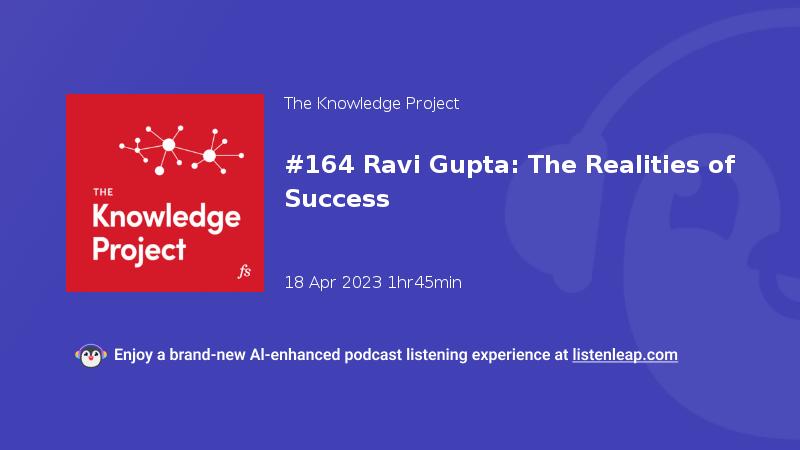 THE
Knowledge
Project
fs

The Knowledge Project

#164 Ravi Gupta: The Realities of Success

18 Apr 2023 1hr45min

Enjoy a brand-new AI-enhanced podcast listening experience at listenleap.com